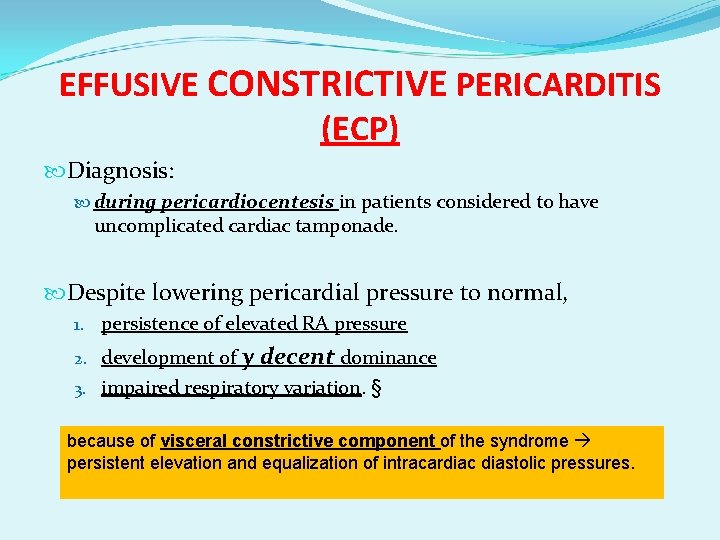 EFFUSIVE CONSTRICTIVE PERICARDITIS (ECP)

Diagnosis:

during pericardiocentesis in patients considered to have uncomplicated cardiac tamponade.

Despite lowering pericardial pressure to normal,

1. persistence of elevated RA pressure
2. development of y decent dominance
3. impaired respiratory variation. §

because of visceral constrictive component of the syndrome → persistent elevation and equalization of intracardiac diastolic pressures.